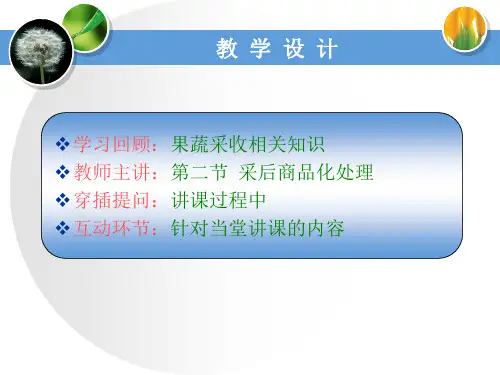 教 学 设 计

❖学习回顾：果蔬采收相关知识
❖教师主讲：第二节 采后商品化处理
❖穿插提问：讲课过程中
❖互动环节：针对当堂讲课的内容